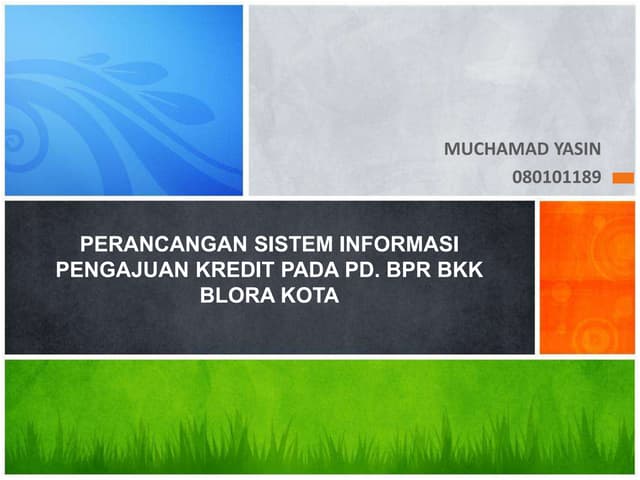 MUCHAMAD YASIN
080101189

PERANCANGAN SISTEM INFORMASI PENGAJUAN KREDIT PADA PD. BPR BKK BLORA KOTA